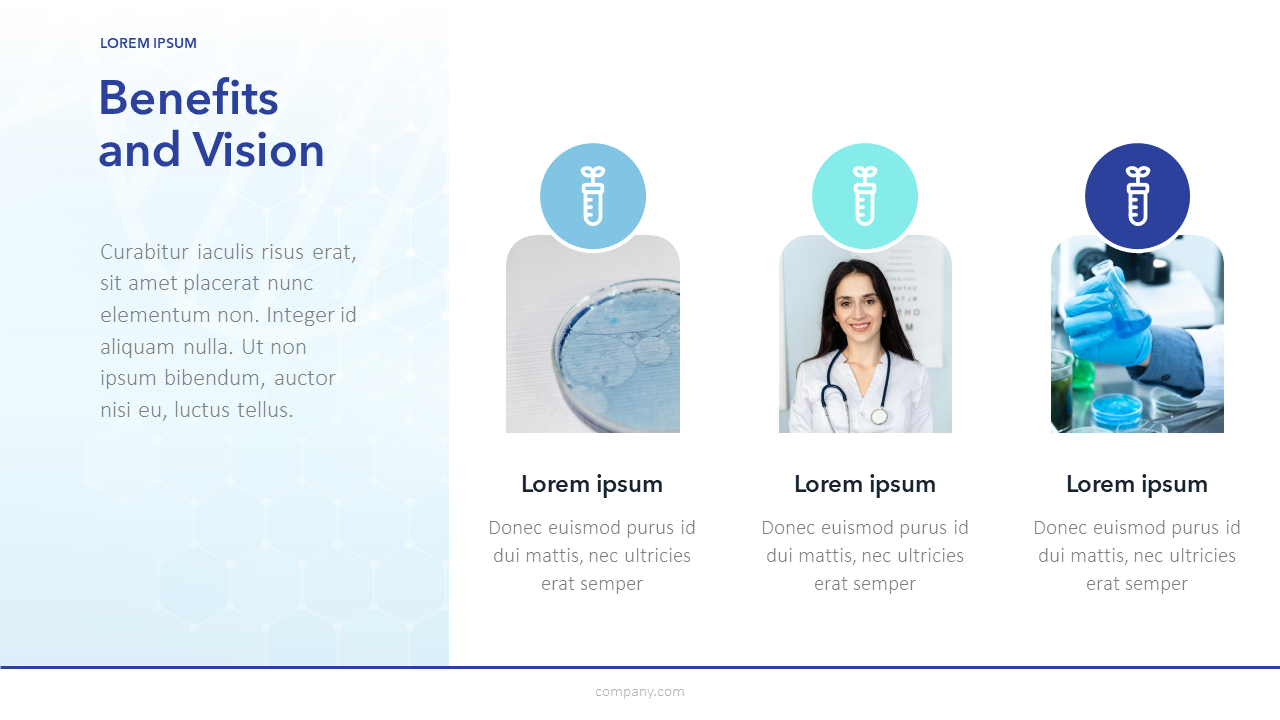 LOREM IPSUM

Benefits and Vision

Curabitur iaculis risus erat, sit amet placerat nunc elementum non. Integer id aliquam nulla. Ut non ipsum bibendum, auctor nisi eu, luctus tellus.

Lorem ipsum

Donec euismod purus id dui mattis, nec ultricies erat semper

Lorem ipsum

Donec euismod purus id dui mattis, nec ultricies erat semper

Lorem ipsum

Donec euismod purus id dui mattis, nec ultricies erat semper

company.com